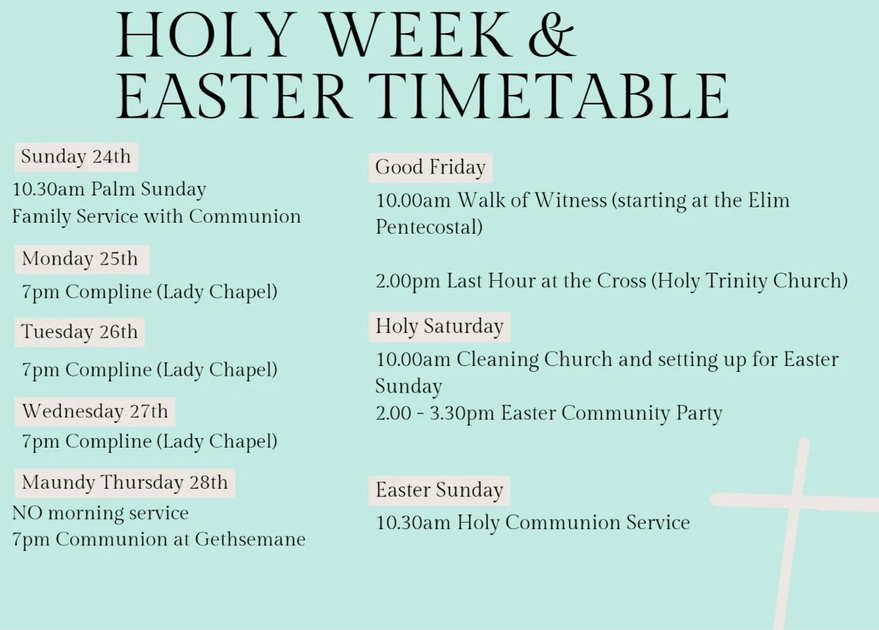 HOLY WEEK & EASTER TIMETABLE

Sunday 24th

10.30am Palm Sunday Family Service with Communion

Monday 25th

7pm Compline (Lady Chapel)

Tuesday 26th

7pm Compline (Lady Chapel)

Wednesday 27th

7pm Compline (Lady Chapel)

Maundy Thursday 28th

NO morning service
7pm Communion at Gethsemane

Good Friday

10.00am Walk of Witness (starting at the Elim Pentecostal)

2.00pm Last Hour at the Cross (Holy Trinity Church)

Holy Saturday

10.00am Cleaning Church and setting up for Easter Sunday
2.00 - 3.30pm Easter Community Party

Easter Sunday

10.30am Holy Communion Service